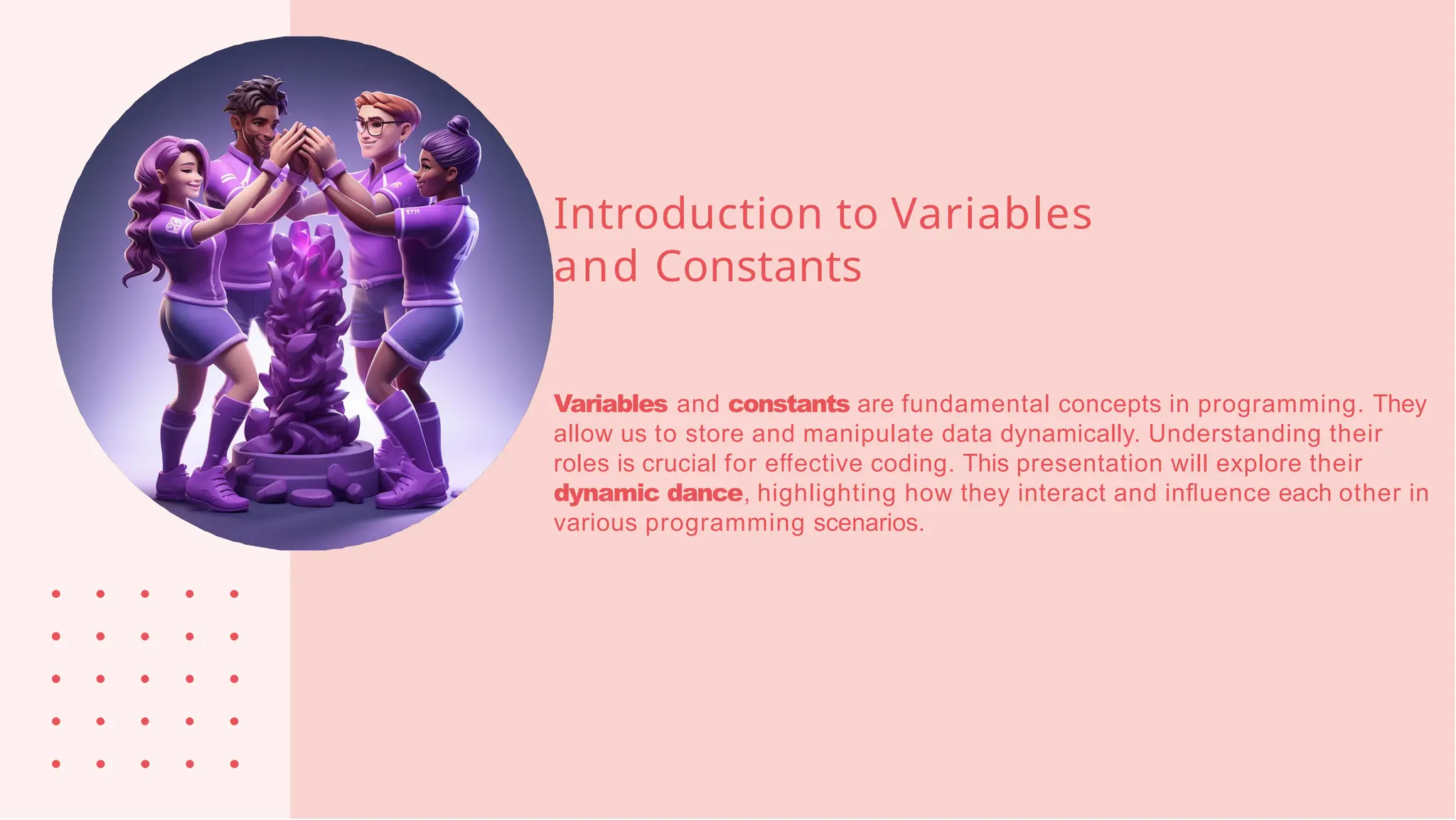 Introduction to Variables and Constants

Variables and constants are fundamental concepts in programming. They allow us to store and manipulate data dynamically. Understanding their roles is crucial for effective coding. This presentation will explore their dynamic dance, highlighting how they interact and influence each other in various programming scenarios.